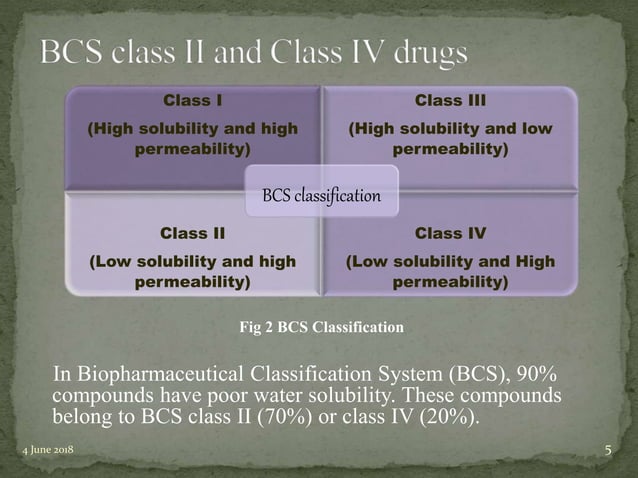 BCS class II and Class IV drugs

Class I
(High solubility and high permeability)

Class III
(High solubility and low permeability)

BCS classification

Class II
(Low solubility and high permeability)

Class IV
(Low solubility and High permeability)

Fig 2 BCS Classification

In Biopharmaceutical Classification System (BCS), 90% compounds have poor water solubility. These compounds belong to BCS class II (70%) or class IV (20%).

4 June 2018

5